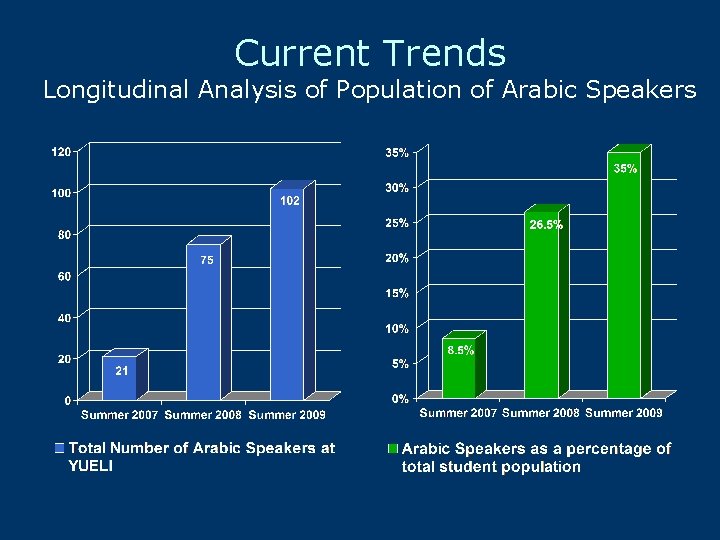 Current Trends
Longitudinal Analysis of Population of Arabic Speakers

120
100
80
60
40
20
0
21
75
102
Summer 2007 Summer 2008 Summer 2009
Total Number of Arabic Speakers at YUELI

35%
30%
25%
20%
15%
10%
5%
0%
8.5%
26.5%
35%
Summer 2007 Summer 2008 Summer 2009
Arabic Speakers as a percentage of total student population